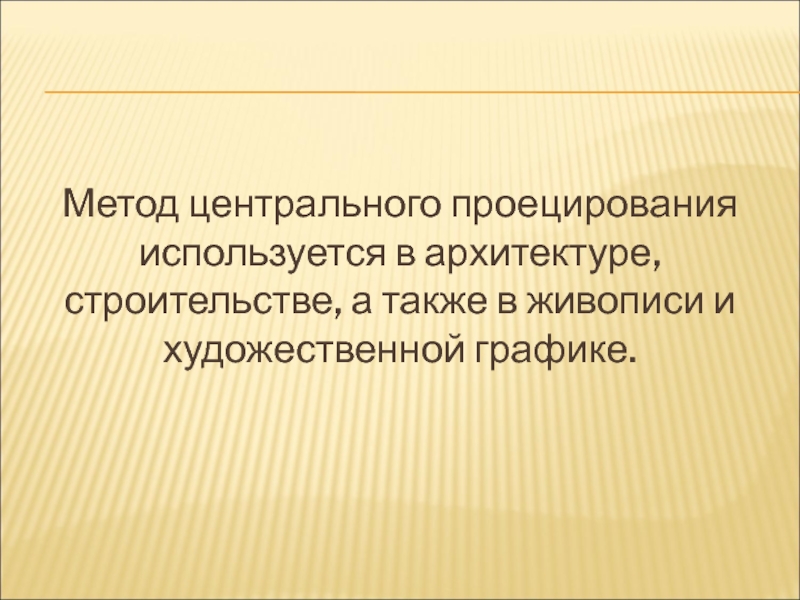 Метод центрального проецирования используется в архитектуре, строительстве, а также в живописи и художественной графике.